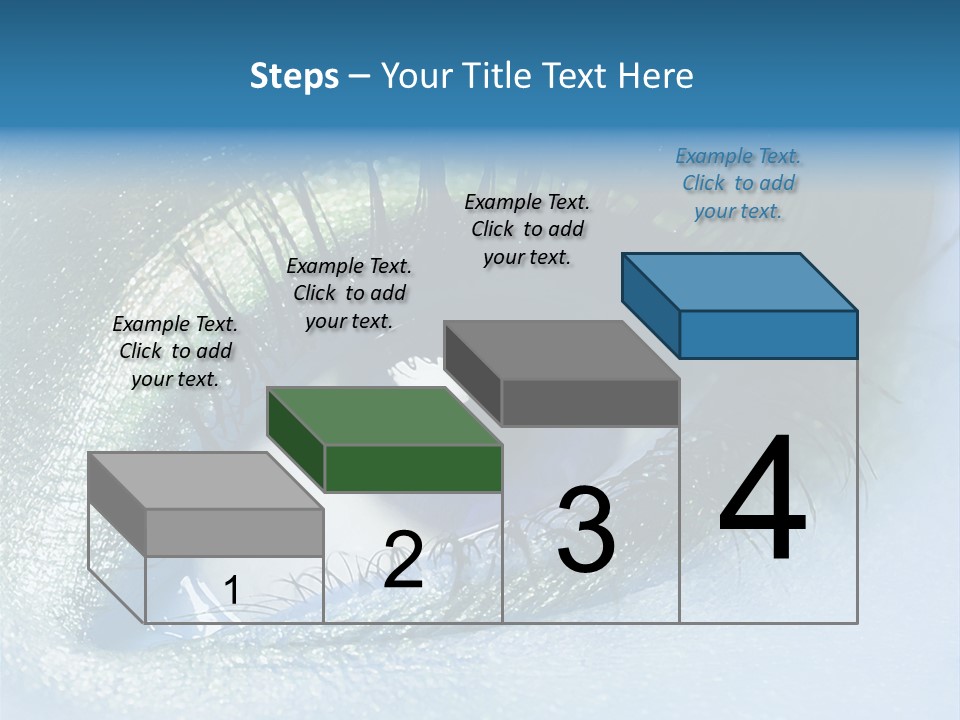 Steps – Your Title Text Here

Example Text. Click to add your text.

Example Text. Click to add your text.

Example Text. Click to add your text.

Example Text. Click to add your text.

1

2

3

4